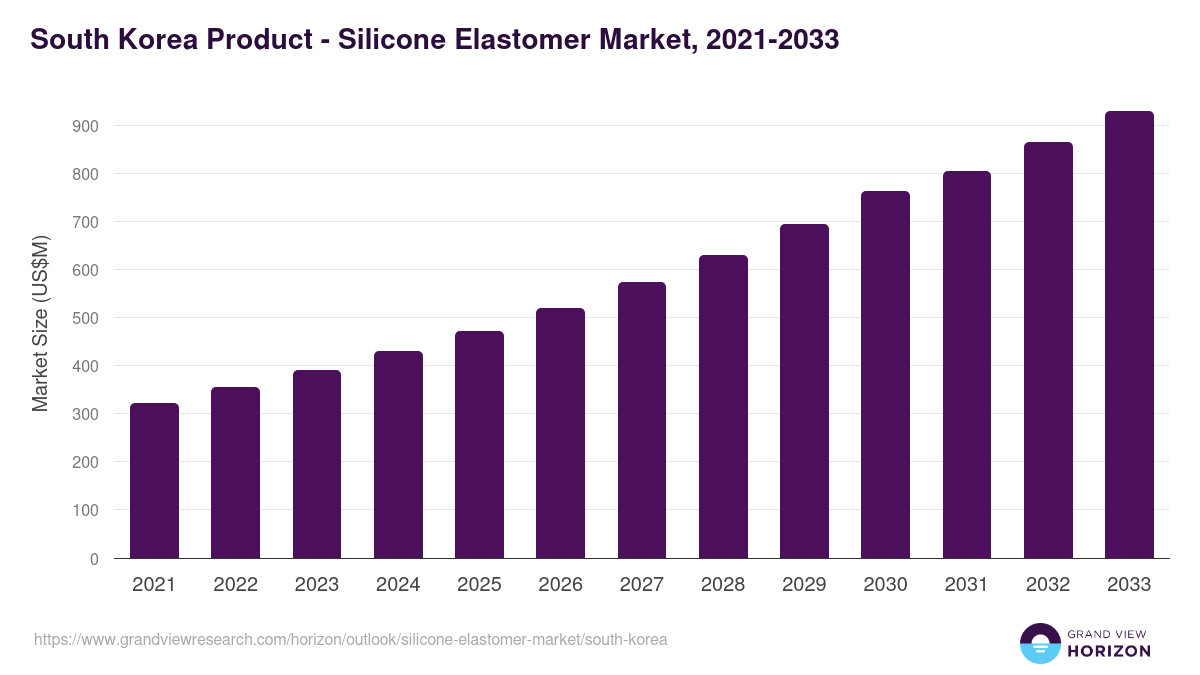 South Korea Product - Silicone Elastomer Market, 2021-2033

Market Size (US$M)

900
800
700
600
500
400
300
200
100
0

2021
2022
2023
2024
2025
2026
2027
2028
2029
2030
2031
2032
2033

https://www.grandviewresearch.com/horizon/outlook/silicone-elastomer-market/south-korea

GRAND VIEW
HORIZON